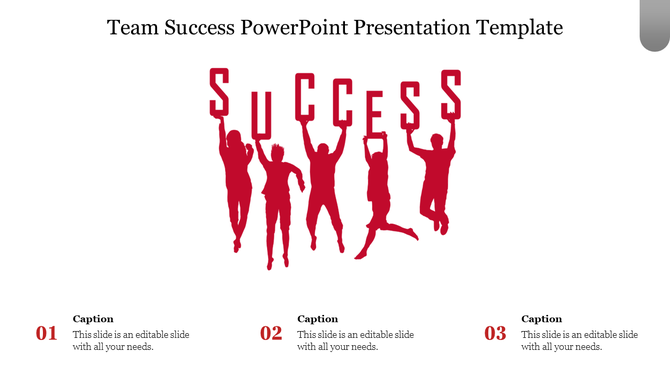 Team Success PowerPoint Presentation Template

SUCCESS

01
Caption
This slide is an editable slide with all your needs.

02
Caption
This slide is an editable slide with all your needs.

03
Caption
This slide is an editable slide with all your needs.